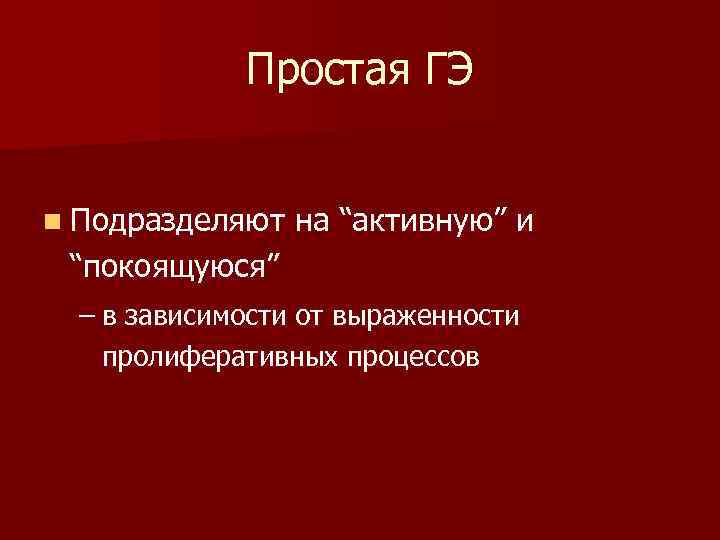 Простая ГЭ

Подразделяют на “активную” и “покоящуюся”

– в зависимости от выраженности пролиферативных процессов